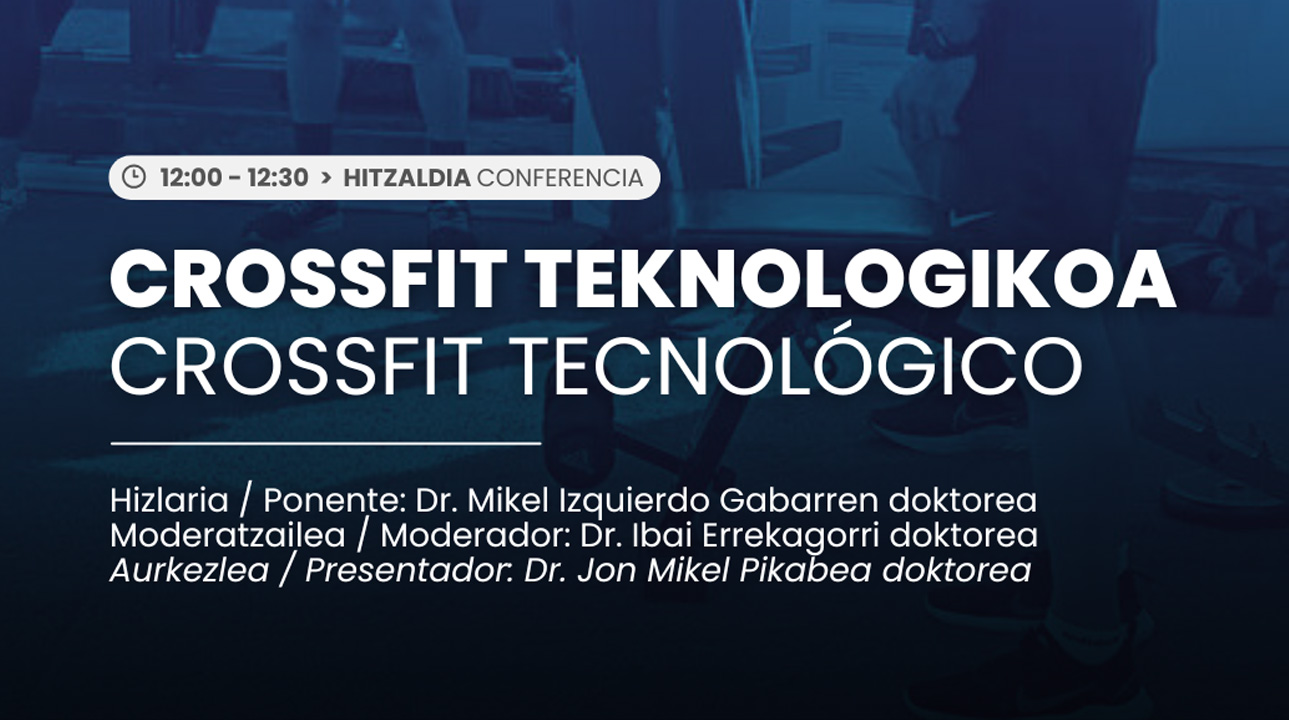 12:00 - 12:30 > HITZALDIA CONFERENCIA

CROSSFIT TEKNOLOGIKOA
CROSSFIT TECNOLÓGICO

Hizlaria / Ponente: Dr. Mikel Izquierdo Gabarren doktorea
Moderatzailea / Moderador: Dr. Ibai Errekagorri doktorea
Aurkezlea / Presentador: Dr. Jon Mikel Pikabea doktorea